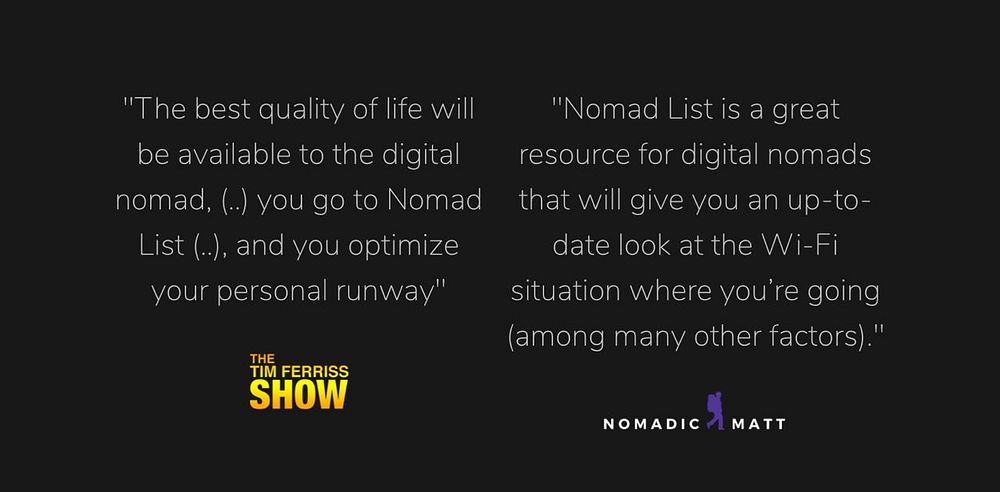 "The best quality of life will be available to the digital nomad, (..) you go to Nomad List (..), and you optimize your personal runway"

THE TIM FERRISS SHOW

"Nomad List is a great resource for digital nomads that will give you an up-to-date look at the Wi-Fi situation where you're going (among many other factors)."

NOMADIC MATT